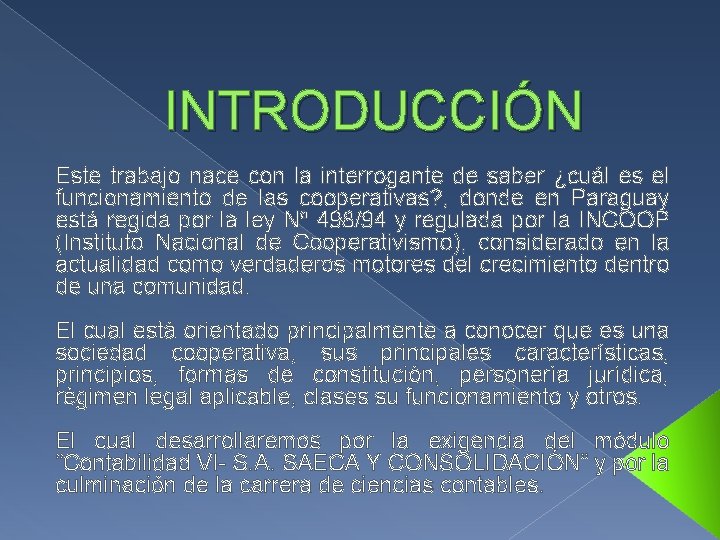 INTRODUCCIÓN

Este trabajo nace con la interrogante de saber ¿cuál es el funcionamiento de las cooperativas?, donde en Paraguay está regida por la ley N° 498/94 y regulada por la INCOOP (Instituto Nacional de Cooperativismo), considerado en la actualidad como verdaderos motores del crecimiento dentro de una comunidad.

El cual está orientado principalmente a conocer que es una sociedad cooperativa, sus principales características, principios, formas de constitución, personería jurídica, régimen legal aplicable, clases su funcionamiento y otros.

El cual desarrollaremos por la exigencia del módulo "Contabilidad VI- S.A. SAECA Y CONSOLIDACIÓN" y por la culminación de la carrera de ciencias contables.